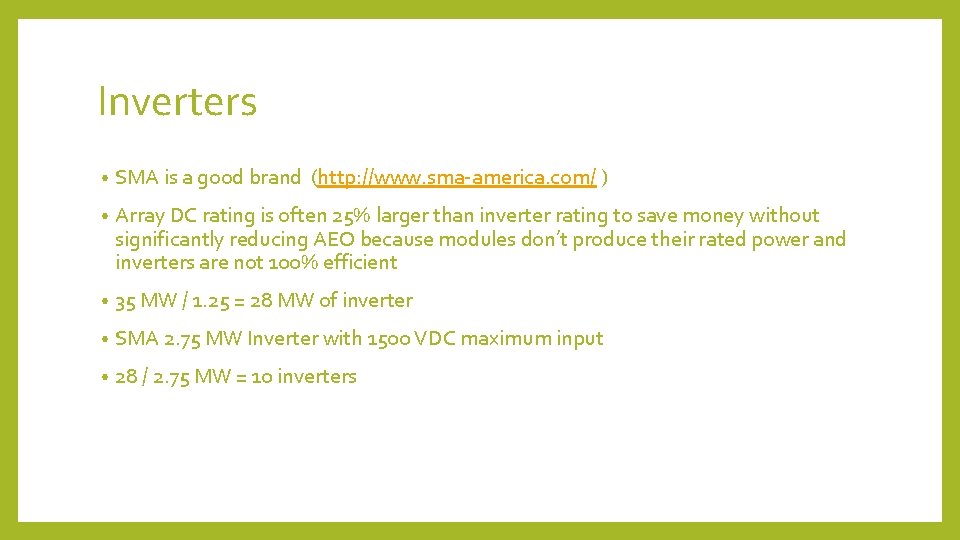 Inverters

• SMA is a good brand (http://www.sma-america.com/ )

• Array DC rating is often 25% larger than inverter rating to save money without significantly reducing AEO because modules don't produce their rated power and inverters are not 100% efficient

• 35 MW / 1.25 = 28 MW of inverter

• SMA 2.75 MW Inverter with 1500 VDC maximum input

• 28 / 2.75 MW = 10 inverters